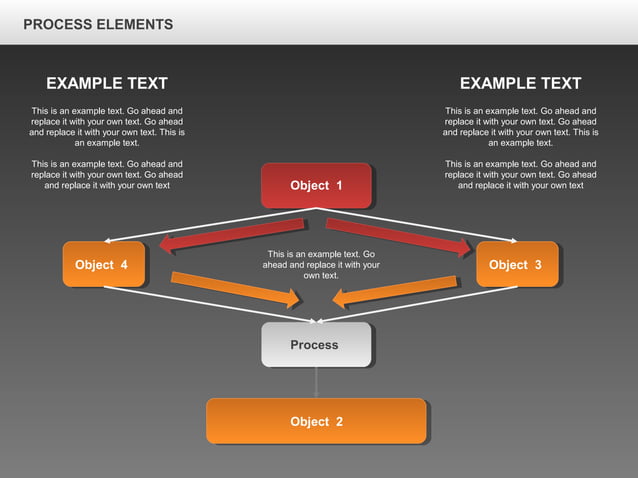 PROCESS ELEMENTS

EXAMPLE TEXT

This is an example text. Go ahead and replace it with your own text. Go ahead and replace it with your own text. This is an example text.

This is an example text. Go ahead and replace it with your own text. Go ahead and replace it with your own text

EXAMPLE TEXT

This is an example text. Go ahead and replace it with your own text. Go ahead and replace it with your own text. This is an example text.

This is an example text. Go ahead and replace it with your own text. Go ahead and replace it with your own text

Object 1

Object 4

This is an example text. Go ahead and replace it with your own text.

Object 3

Process

Object 2